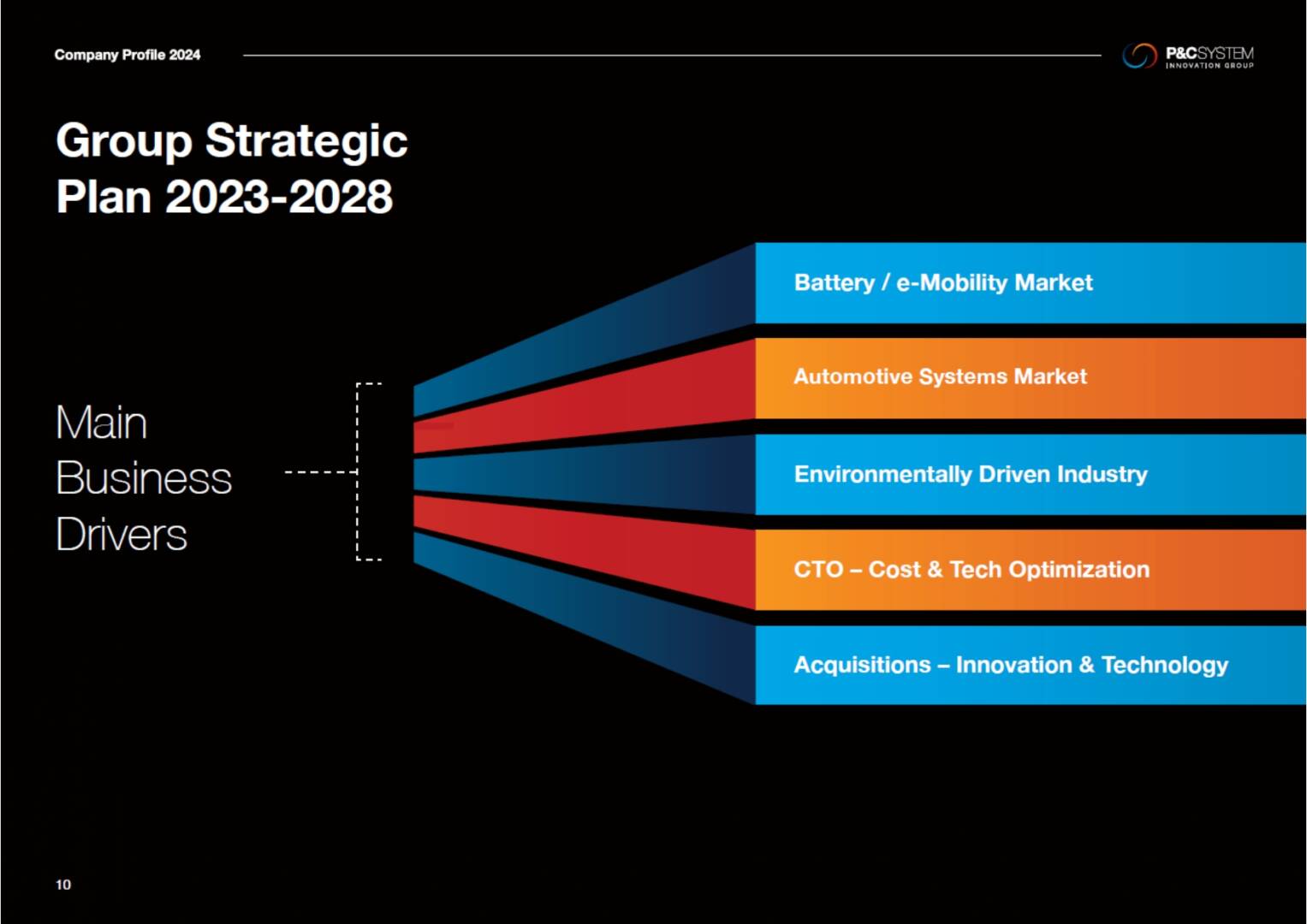 Company Profile 2024

P&CSYSTEM
INNOVATION GROUP

Group Strategic Plan 2023-2028

Main Business Drivers

Battery / e-Mobility Market

Automotive Systems Market

Environmentally Driven Industry

CTO – Cost & Tech Optimization

Acquisitions – Innovation & Technology

10